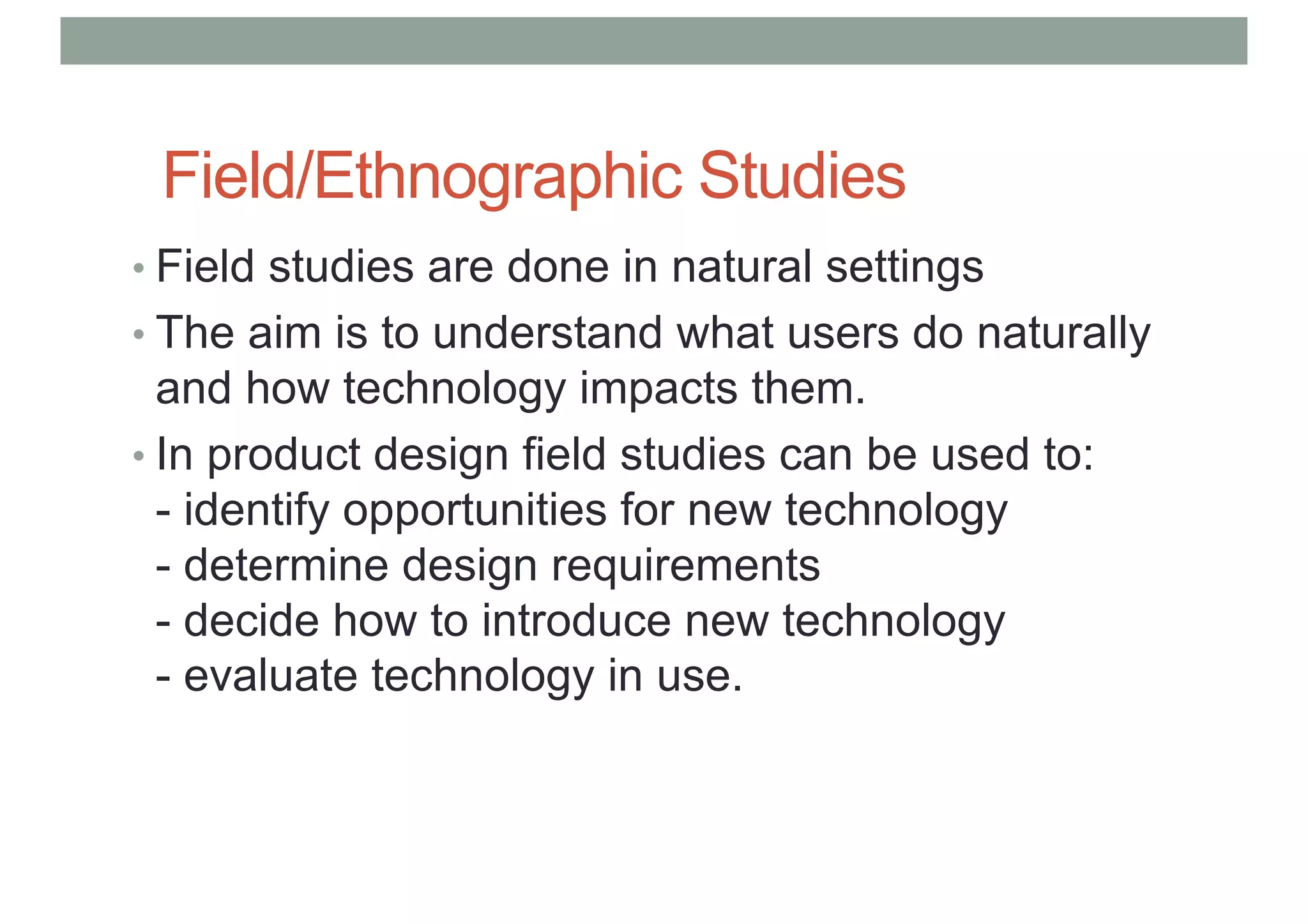 Field/Ethnographic Studies

• Field studies are done in natural settings

• The aim is to understand what users do naturally and how technology impacts them.

• In product design field studies can be used to:
- identify opportunities for new technology
- determine design requirements
- decide how to introduce new technology
- evaluate technology in use.